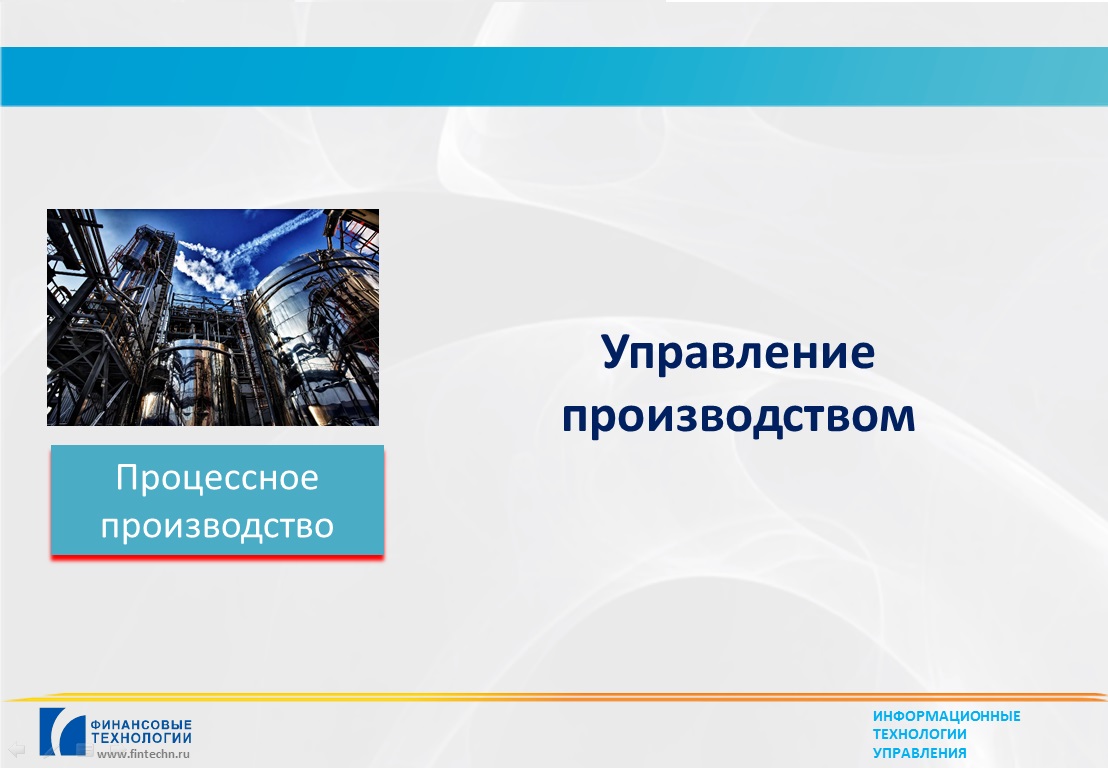 Процессное производство

Управление производством

ФИНАНСОВЫЕ ТЕХНОЛОГИИ
www.fintechn.ru

ИНФОРМАЦИОННЫЕ ТЕХНОЛОГИИ УПРАВЛЕНИЯ